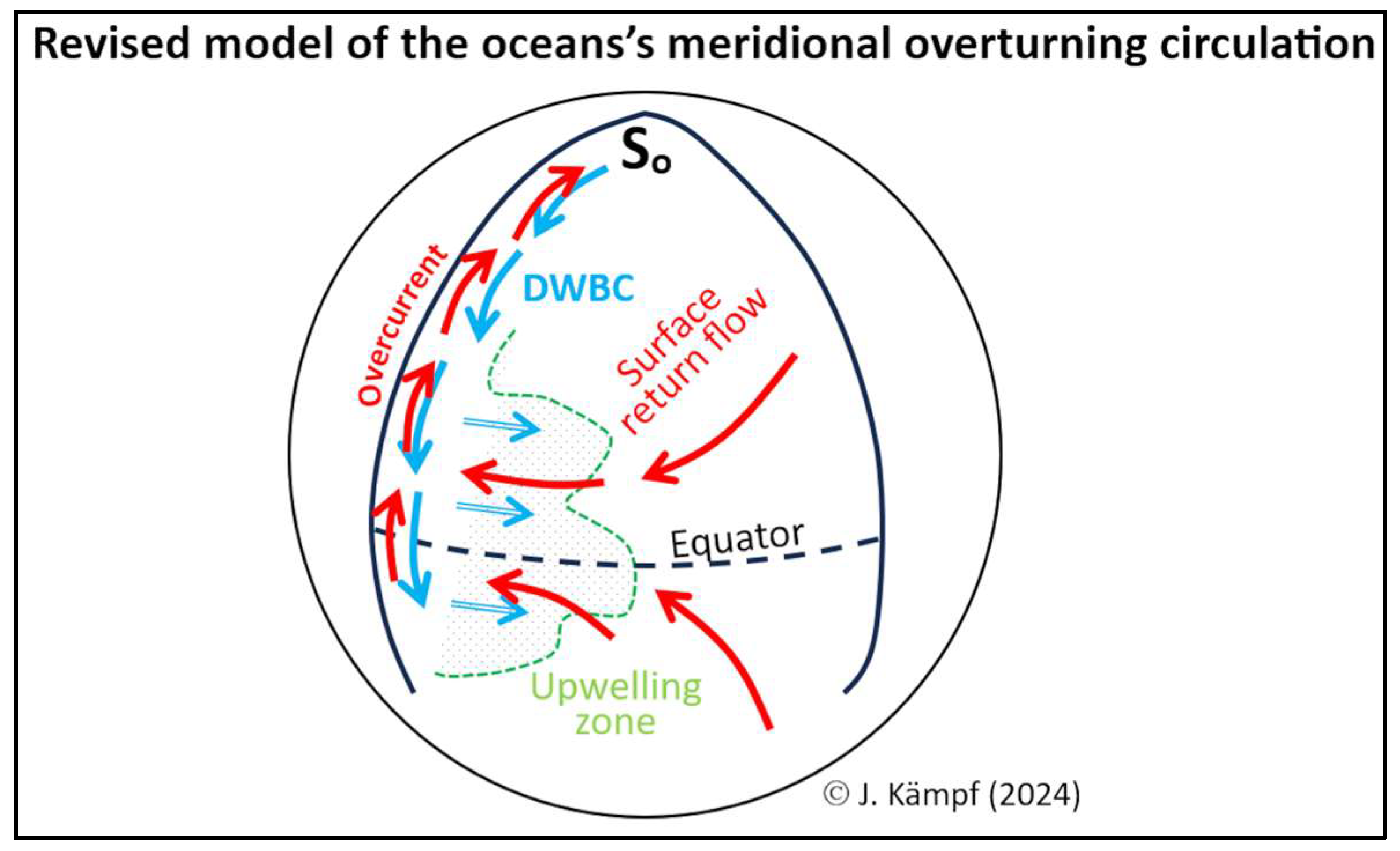 Revised model of the oceans's meridional overturning circulation

$S_o$

Overcurrent

DWBC

Surface return flow

Equator

Upwelling zone

© J. Kämpf (2024)